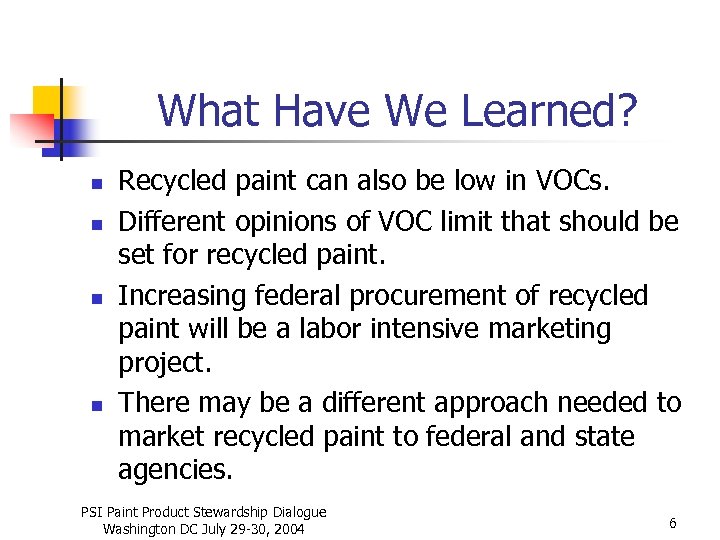 What Have We Learned?

- Recycled paint can also be low in VOCs.
- Different opinions of VOC limit that should be set for recycled paint.
- Increasing federal procurement of recycled paint will be a labor intensive marketing project.
- There may be a different approach needed to market recycled paint to federal and state agencies.

PSI Paint Product Stewardship Dialogue
Washington DC July 29-30, 2004

6